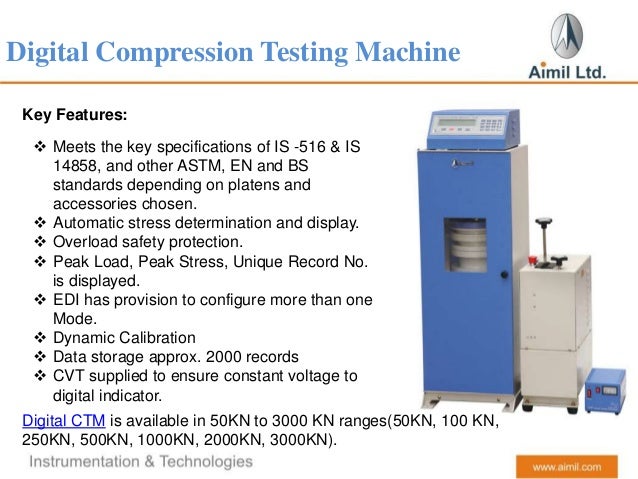 Digital Compression Testing Machine

Aimil Ltd.

Key Features:

❖ Meets the key specifications of IS -516 & IS 14858, and other ASTM, EN and BS standards depending on platens and accessories chosen.
❖ Automatic stress determination and display.
❖ Overload safety protection.
❖ Peak Load, Peak Stress, Unique Record No. is displayed.
❖ EDI has provision to configure more than one Mode.
❖ Dynamic Calibration
❖ Data storage approx. 2000 records
❖ CVT supplied to ensure constant voltage to digital indicator.

Digital CTM is available in 50KN to 3000 KN ranges(50KN, 100 KN, 250KN, 500KN, 1000KN, 2000KN, 3000KN).

Instrumentation & Technologies

www.aimil.com